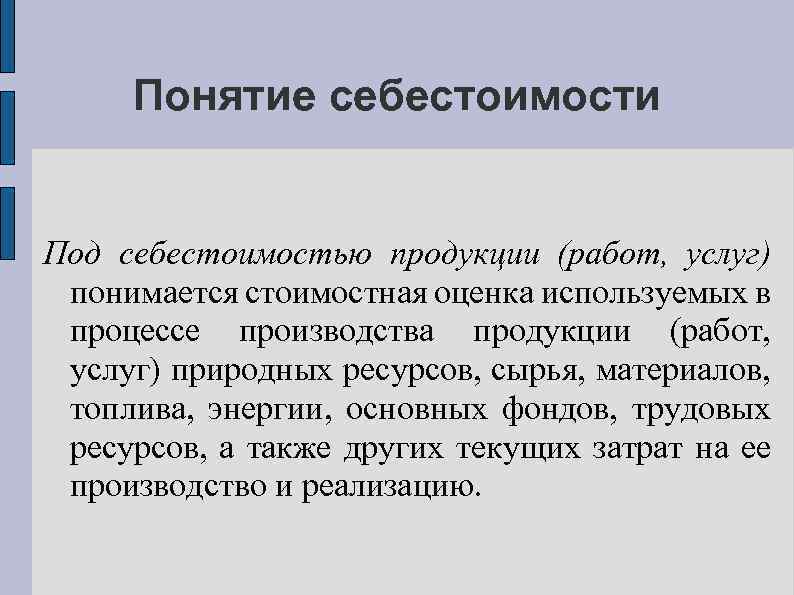 Понятие себестоимости

Под себестоимостью продукции (работ, услуг) понимается стоимостная оценка используемых в процессе производства продукции (работ, услуг) природных ресурсов, сырья, материалов, топлива, энергии, основных фондов, трудовых ресурсов, а также других текущих затрат на ее производство и реализацию.